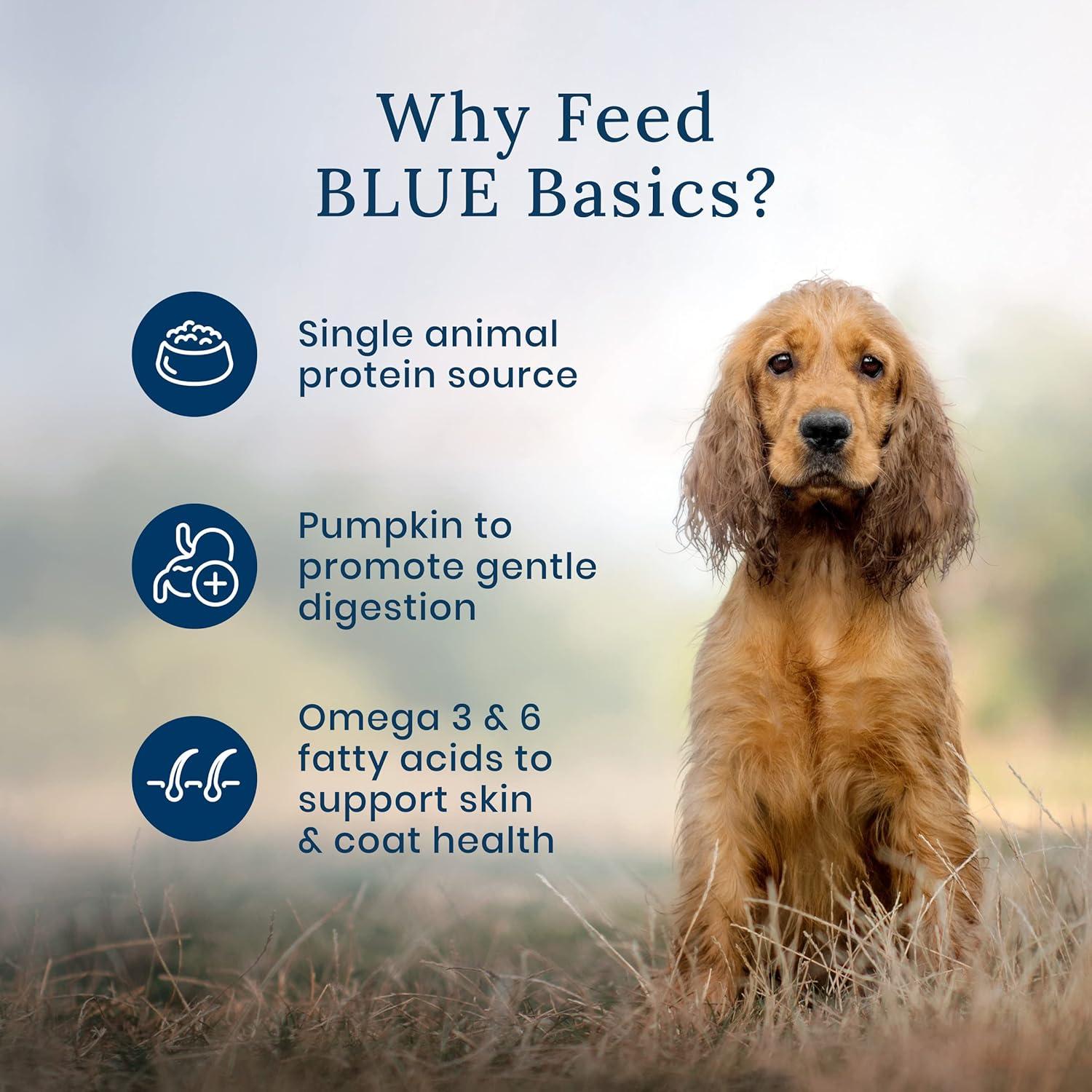 Why Feed BLUE Basics?

Single animal protein source

Pumpkin to promote gentle digestion

Omega 3 & 6 fatty acids to support skin & coat health